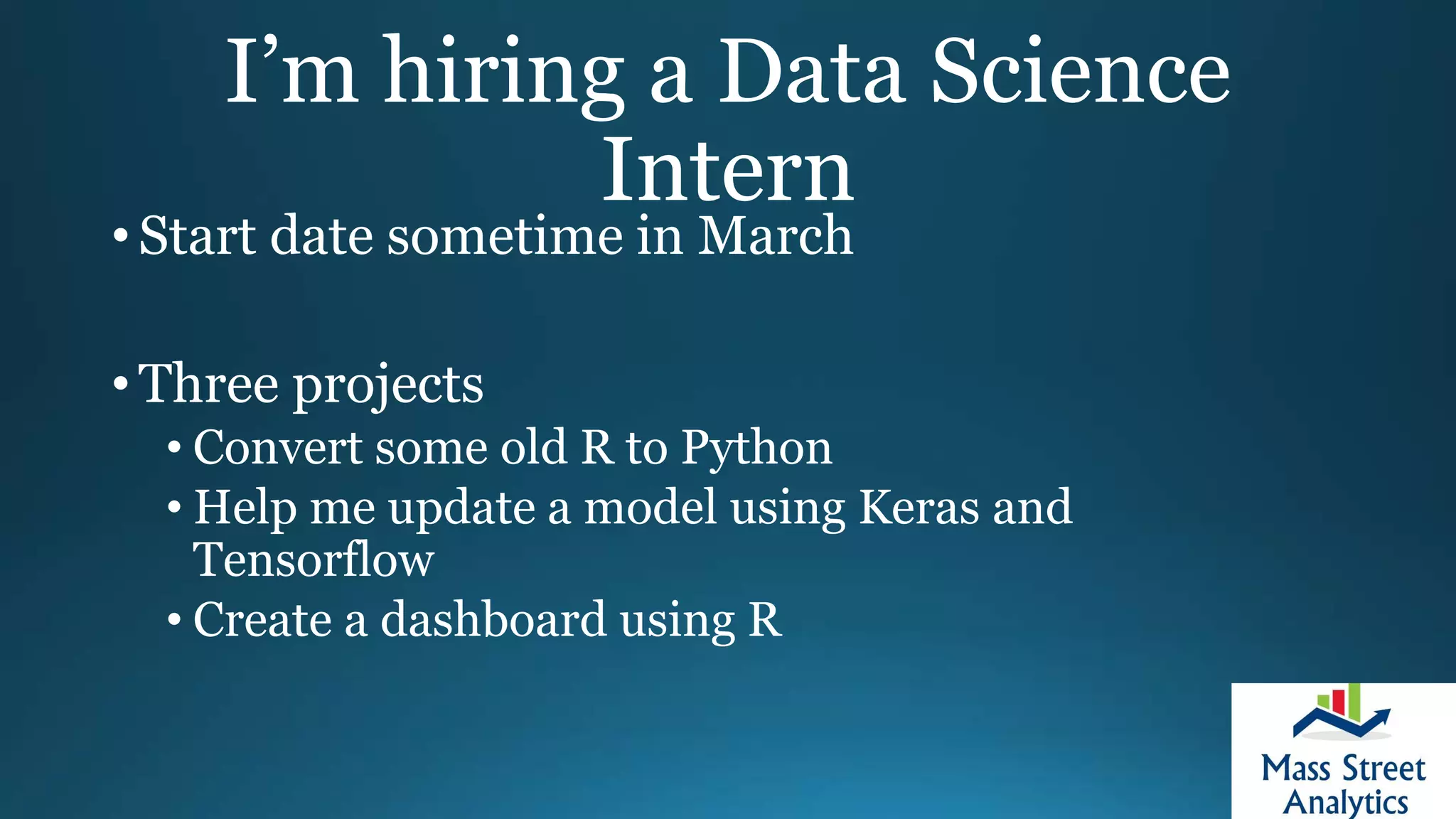 I’m hiring a Data Science Intern

• Start date sometime in March

• Three projects
  • Convert some old R to Python
  • Help me update a model using Keras and Tensorflow
  • Create a dashboard using R

Mass Street Analytics